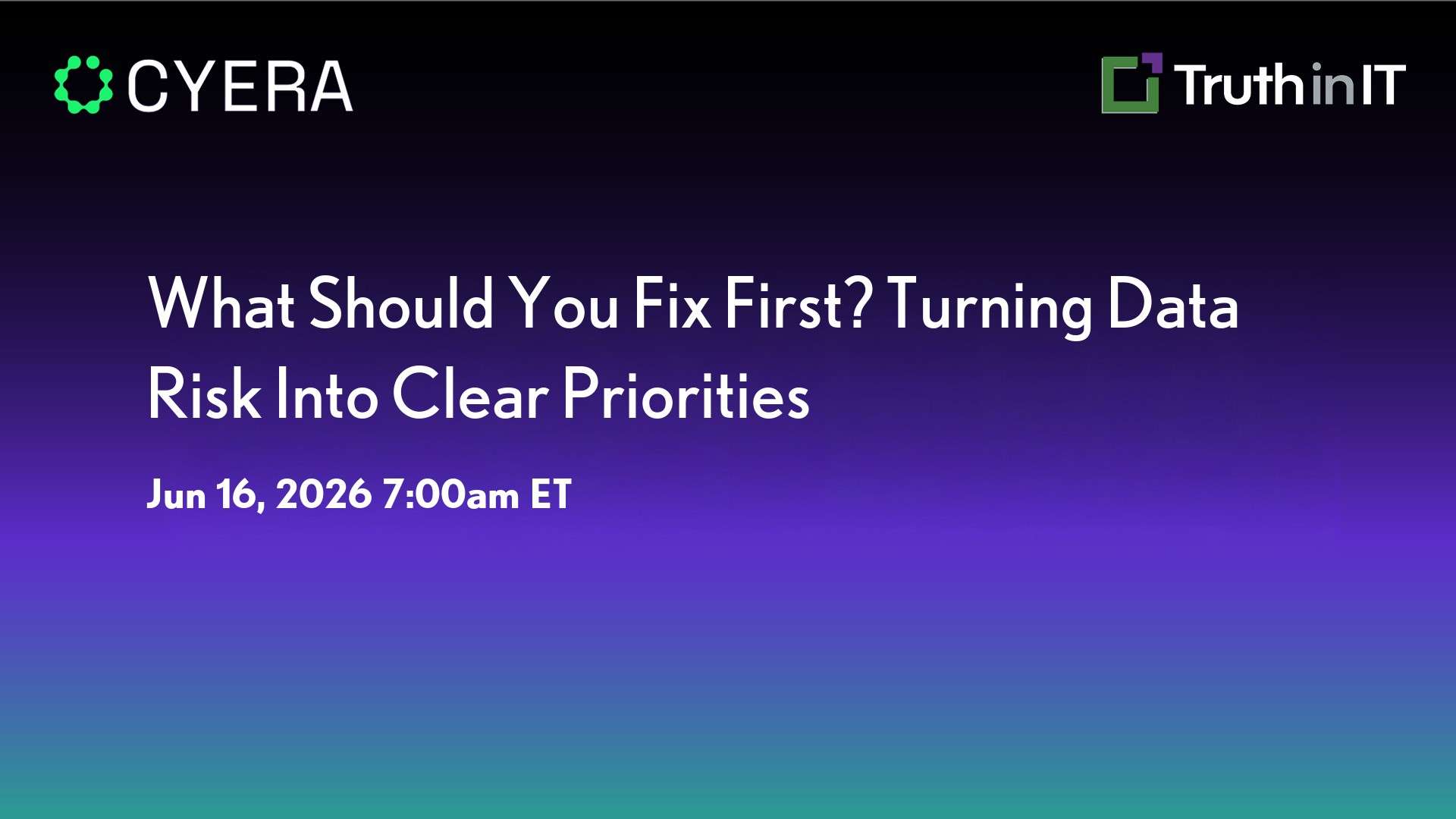 CYERA

TruthinIT

What Should You Fix First? Turning Data Risk Into Clear Priorities

Jun 16, 2026 7:00am ET